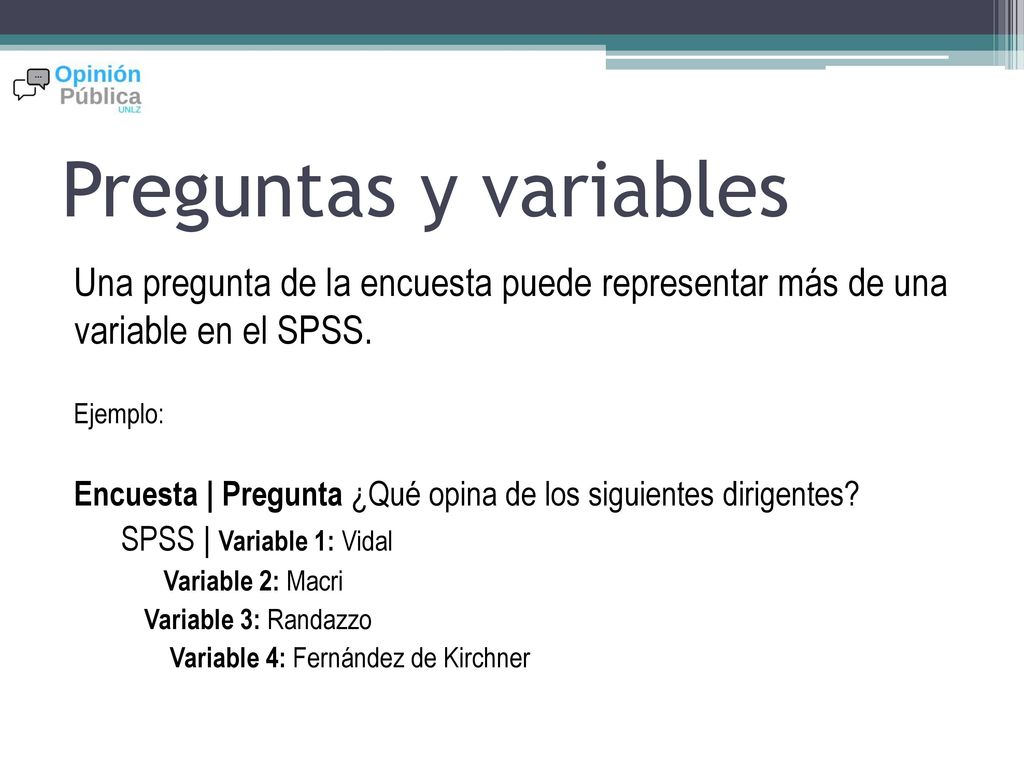 Opinión Pública UNLZ

Preguntas y variables

Una pregunta de la encuesta puede representar más de una variable en el SPSS.

Ejemplo:

Encuesta | Pregunta ¿Qué opina de los siguientes dirigentes?
SPSS | Variable 1: Vidal
Variable 2: Macri
Variable 3: Randazzo
Variable 4: Fernández de Kirchner